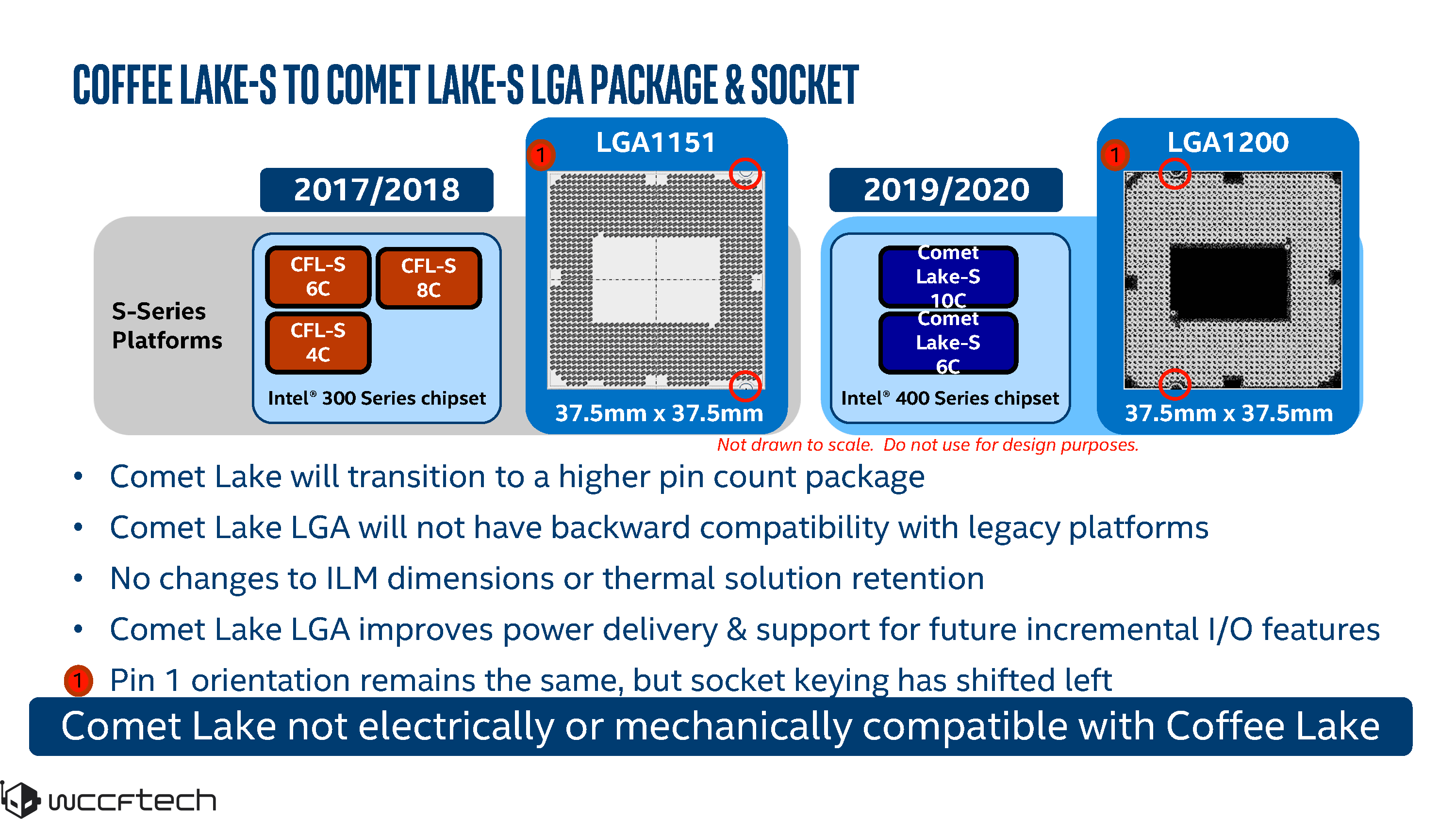 COFFEE LAKE-S TO COMET LAKE-S LGA PACKAGE & SOCKET

2017/2018

S-Series Platforms

CFL-S 6C

CFL-S 8C

CFL-S 4C

Intel® 300 Series chipset

1

LGA1151

37.5mm x 37.5mm

2019/2020

Comet Lake-S 10C

Comet Lake-S 6C

Intel® 400 Series chipset

1

LGA1200

37.5mm x 37.5mm

Not drawn to scale. Do not use for design purposes.

• Comet Lake will transition to a higher pin count package
• Comet Lake LGA will not have backward compatibility with legacy platforms
• No changes to ILM dimensions or thermal solution retention
• Comet Lake LGA improves power delivery & support for future incremental I/O features

1 Pin 1 orientation remains the same, but socket keying has shifted left

Comet Lake not electrically or mechanically compatible with Coffee Lake

wccftech